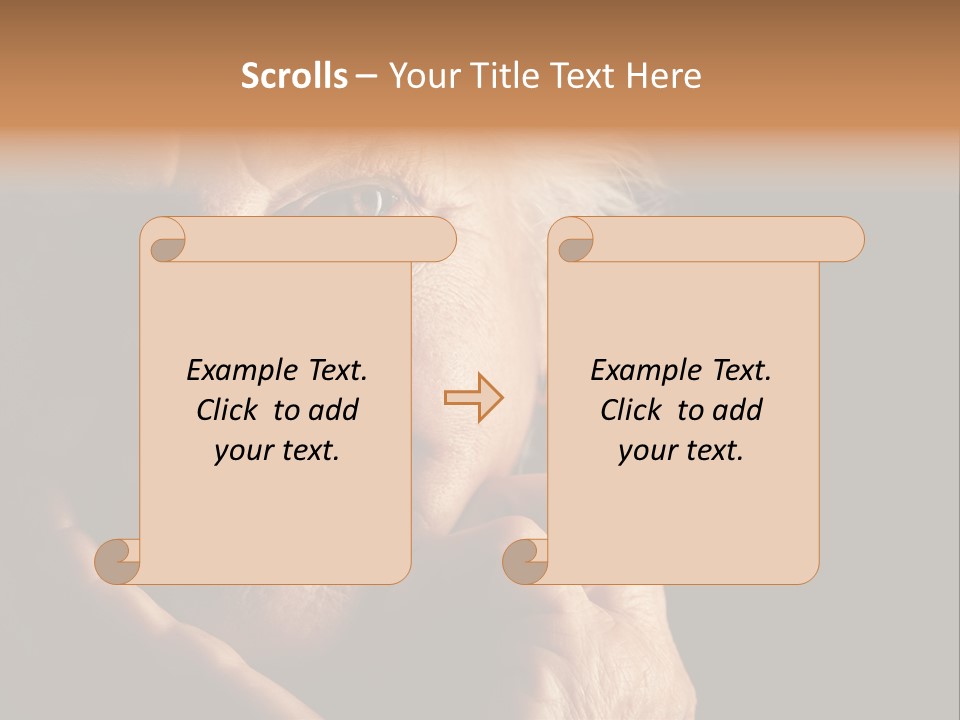 Scrolls – Your Title Text Here

Example Text. Click to add your text.

Example Text. Click to add your text.